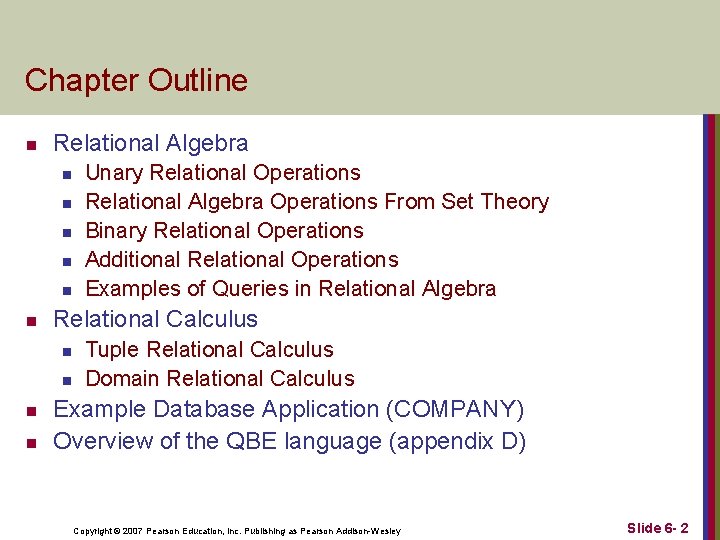 Chapter Outline

- Relational Algebra
  - Unary Relational Operations
  - Relational Algebra Operations From Set Theory
  - Binary Relational Operations
  - Additional Relational Operations
  - Examples of Queries in Relational Algebra
- Relational Calculus
  - Tuple Relational Calculus
  - Domain Relational Calculus
- Example Database Application (COMPANY)
- Overview of the QBE language (appendix D)

Copyright © 2007 Pearson Education, Inc. Publishing as Pearson Addison-Wesley

Slide 6- 2